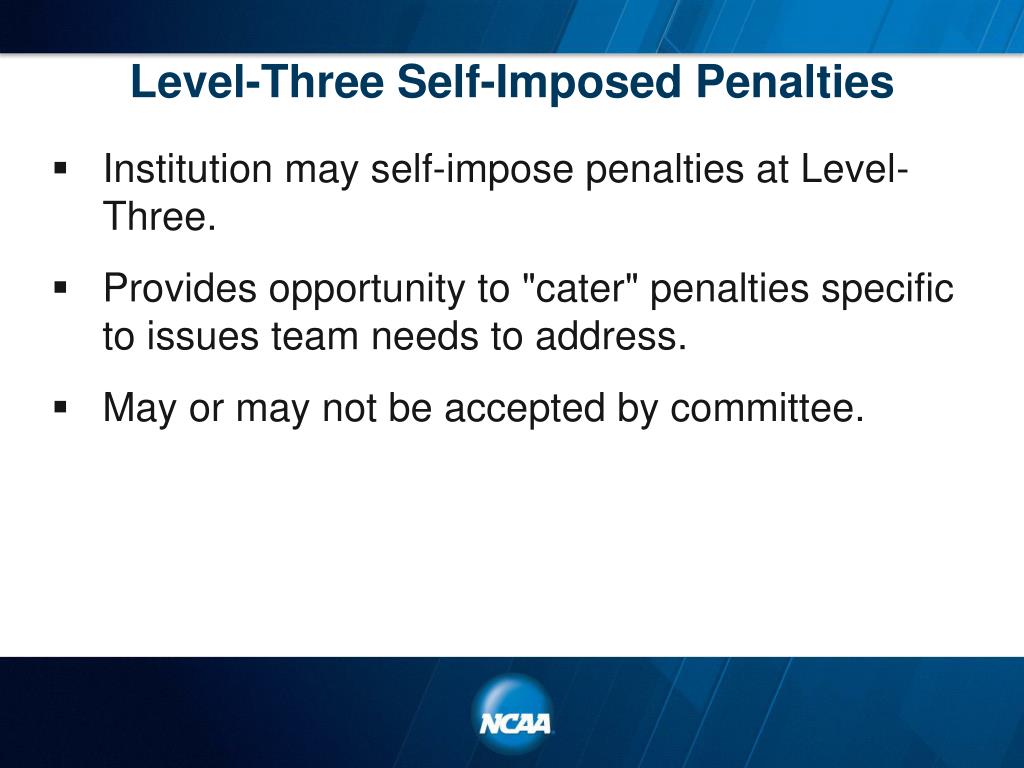 Level-Three Self-Imposed Penalties

▪ Institution may self-impose penalties at Level-Three.

▪ Provides opportunity to "cater" penalties specific to issues team needs to address.

▪ May or may not be accepted by committee.

NCAA